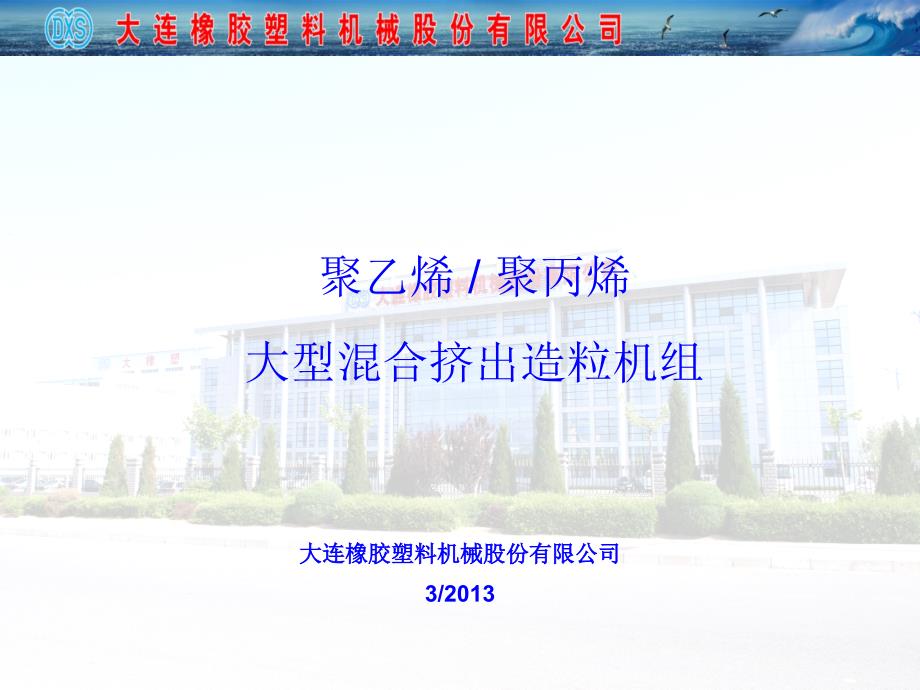 DXS 大连橡胶塑料机械股份有限公司

聚乙烯 / 聚丙烯

大型混合挤出造粒机组

大连橡胶塑料机械股份有限公司

3/2013